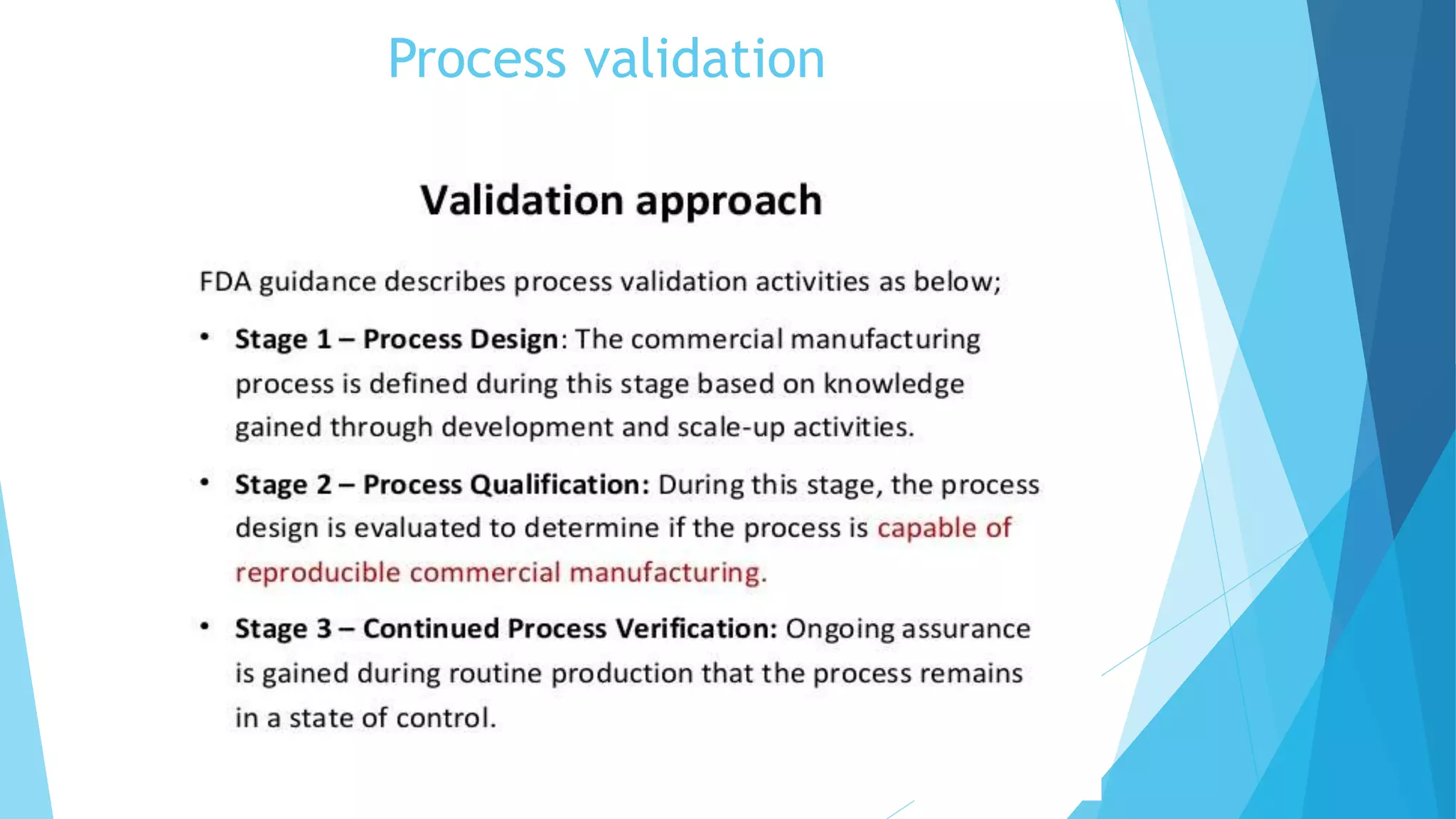 Process validation

Validation approach

FDA guidance describes process validation activities as below;

• Stage 1 – Process Design: The commercial manufacturing process is defined during this stage based on knowledge gained through development and scale-up activities.

• Stage 2 – Process Qualification: During this stage, the process design is evaluated to determine if the process is capable of reproducible commercial manufacturing.

• Stage 3 – Continued Process Verification: Ongoing assurance is gained during routine production that the process remains in a state of control.